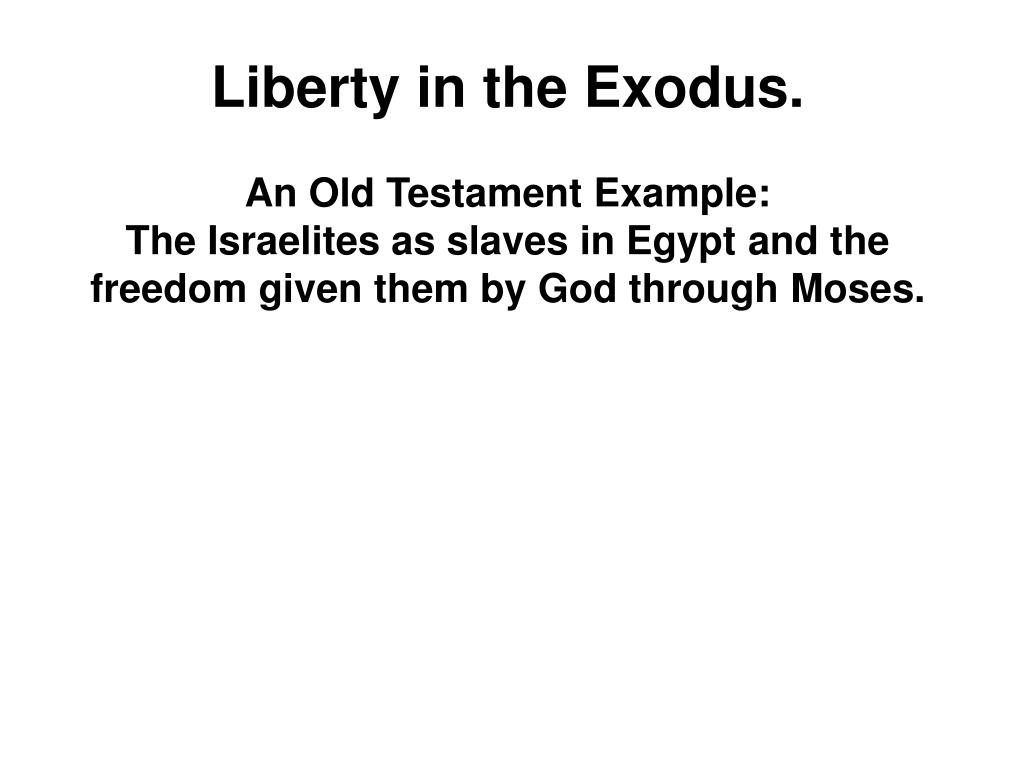 Liberty in the Exodus.

An Old Testament Example:
The Israelites as slaves in Egypt and the freedom given them by God through Moses.